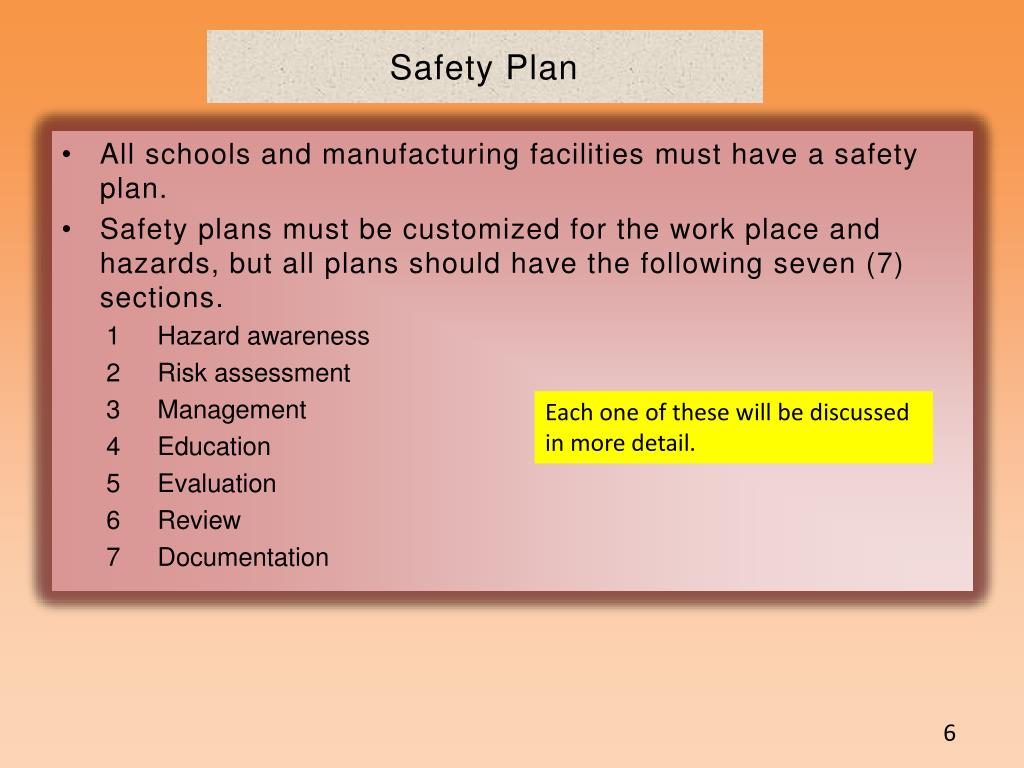 Safety Plan

• All schools and manufacturing facilities must have a safety plan.
• Safety plans must be customized for the work place and hazards, but all plans should have the following seven (7) sections.
1 Hazard awareness
2 Risk assessment
3 Management
4 Education
5 Evaluation
6 Review
7 Documentation

Each one of these will be discussed in more detail.

6